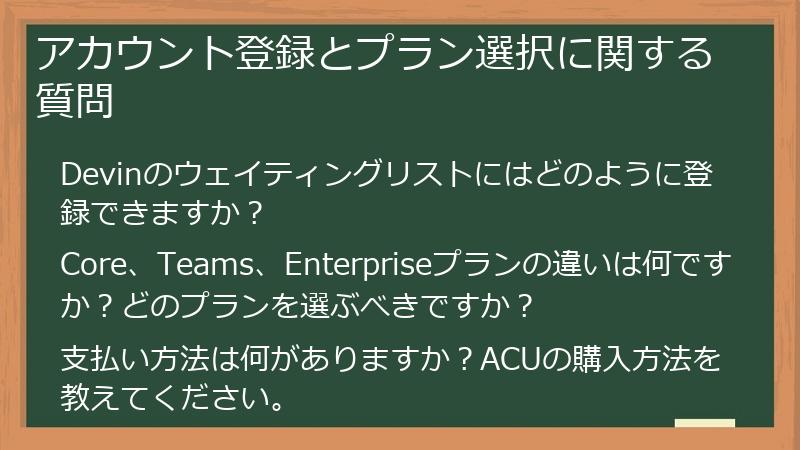 アカウント登録とプラン選択に関する質問

Devinのウェイティングリストにはどのように登録できますか？

Core、Teams、Enterpriseプランの違いは何ですか？どのプランを選ぶべきですか？

支払い方法は何がありますか？ACUの購入方法を教えてください。